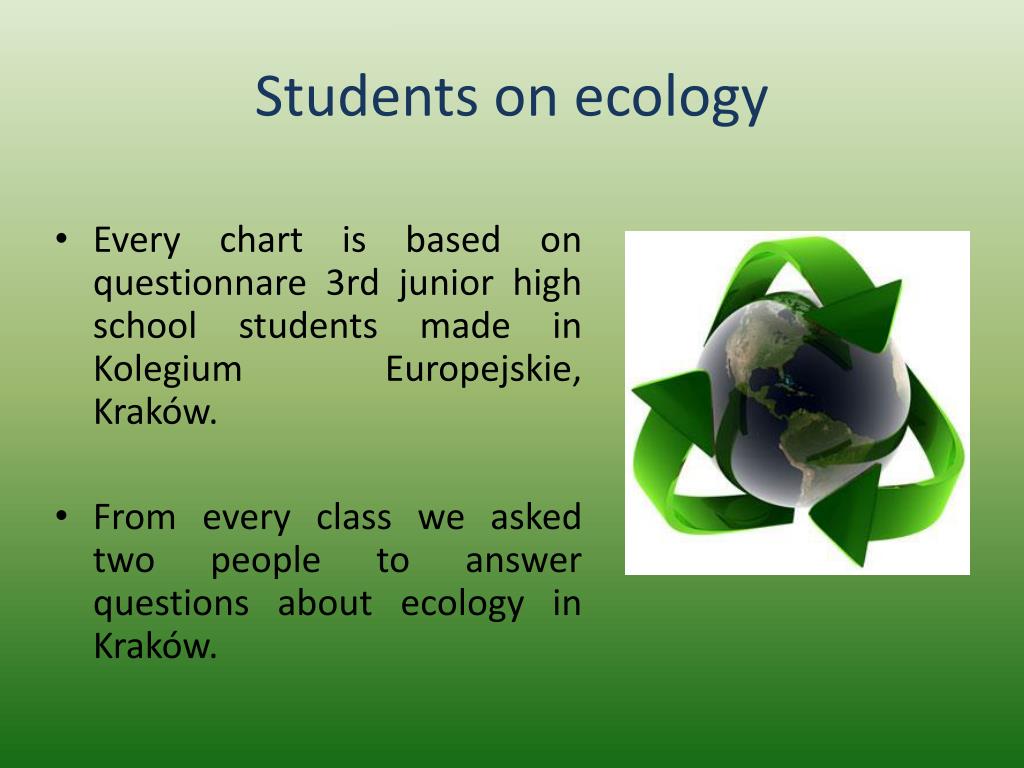 Students on ecology

• Every chart is based on questionnare 3rd junior high school students made in Kolegium Europejskie, Kraków.

• From every class we asked two people to answer questions about ecology in Kraków.